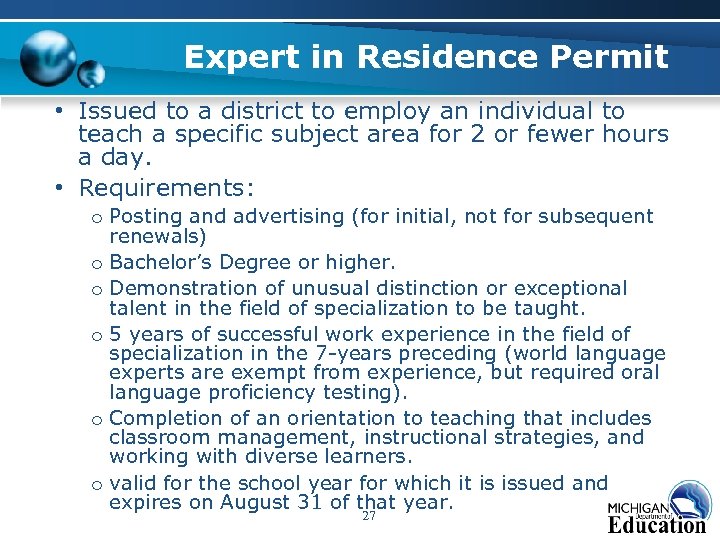 Expert in Residence Permit

• Issued to a district to employ an individual to teach a specific subject area for 2 or fewer hours a day.

• Requirements:

o Posting and advertising (for initial, not for subsequent renewals)

o Bachelor's Degree or higher.

o Demonstration of unusual distinction or exceptional talent in the field of specialization to be taught.

o 5 years of successful work experience in the field of specialization in the 7-years preceding (world language experts are exempt from experience, but required oral language proficiency testing).

o Completion of an orientation to teaching that includes classroom management, instructional strategies, and working with diverse learners.

o valid for the school year for which it is issued and expires on August 31 of that year.

27

MICHIGAN Department of Education